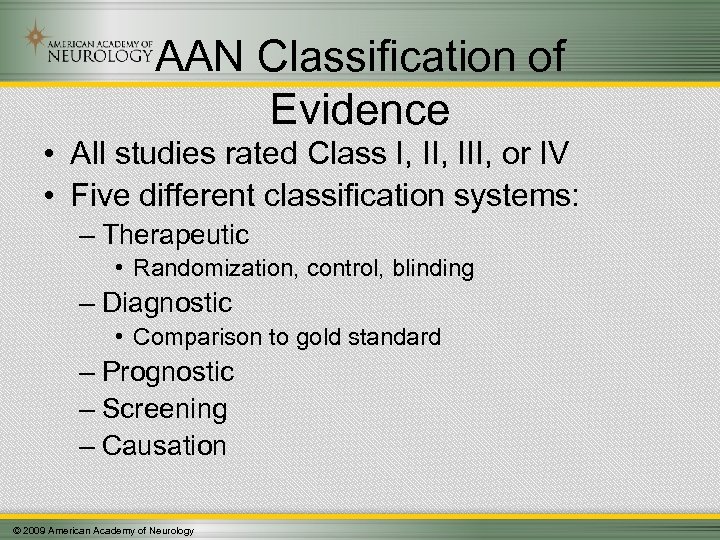 AMERICAN ACADEMY OF NEUROLOGY

AAN Classification of Evidence

• All studies rated Class I, II, III, or IV
• Five different classification systems:
– Therapeutic
• Randomization, control, blinding
– Diagnostic
• Comparison to gold standard
– Prognostic
– Screening
– Causation

© 2009 American Academy of Neurology